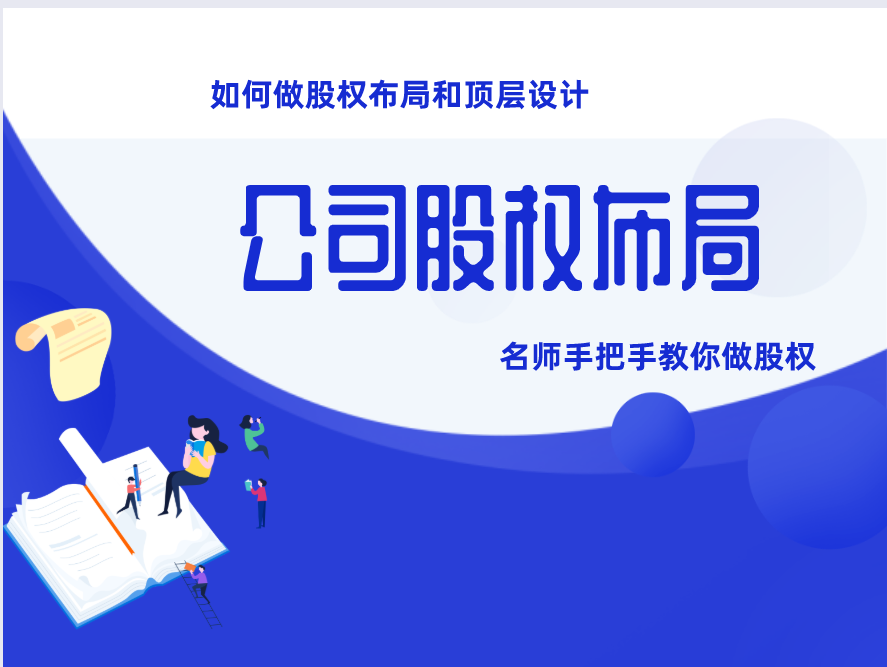 如何做股权布局和顶层设计

公司股权布局

名师手把手教你做股权